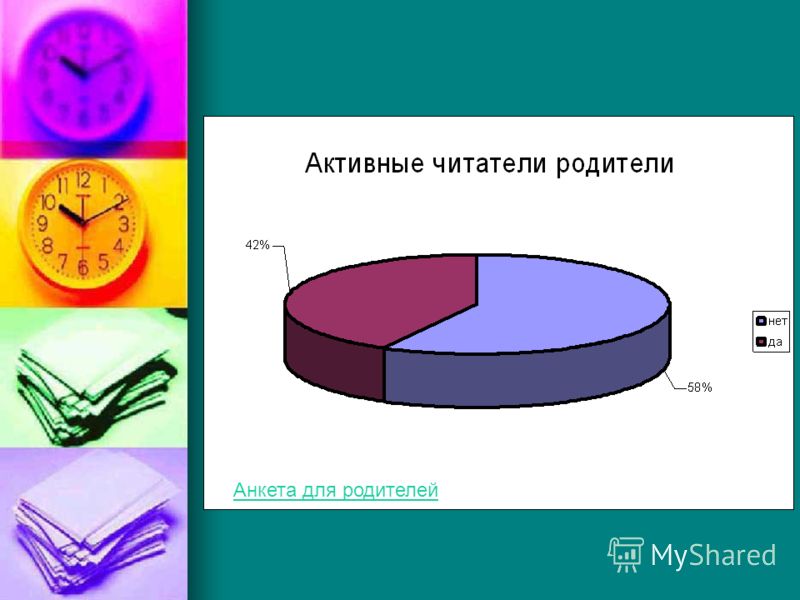 Активные читатели родители

42%

58%

нет
да

Анкета для родителей

MyShared